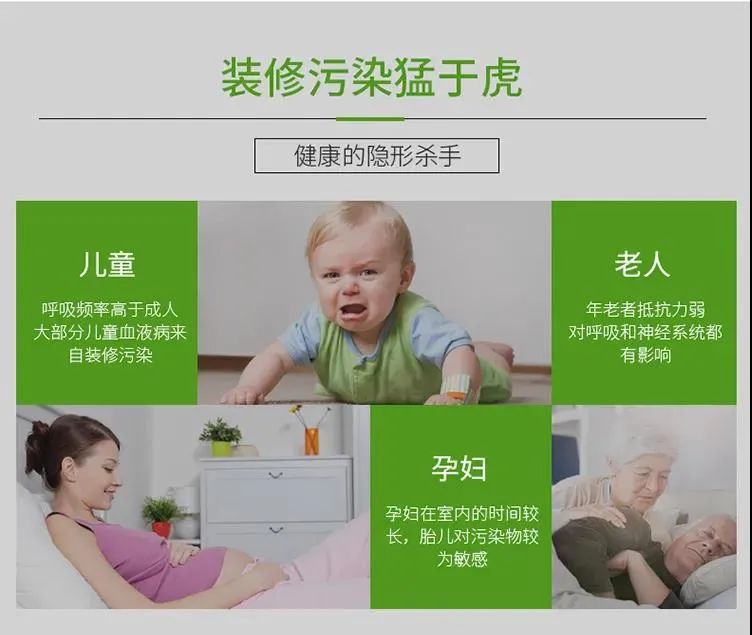 装修污染猛于虎

健康的隐形杀手

儿童

呼吸频率高于成人
大部分儿童血液病来自装修污染

老人

年老者抵抗力弱
对呼吸和神经系统都有影响

孕妇

孕妇在室内的时间较长，胎儿对污染物较为敏感